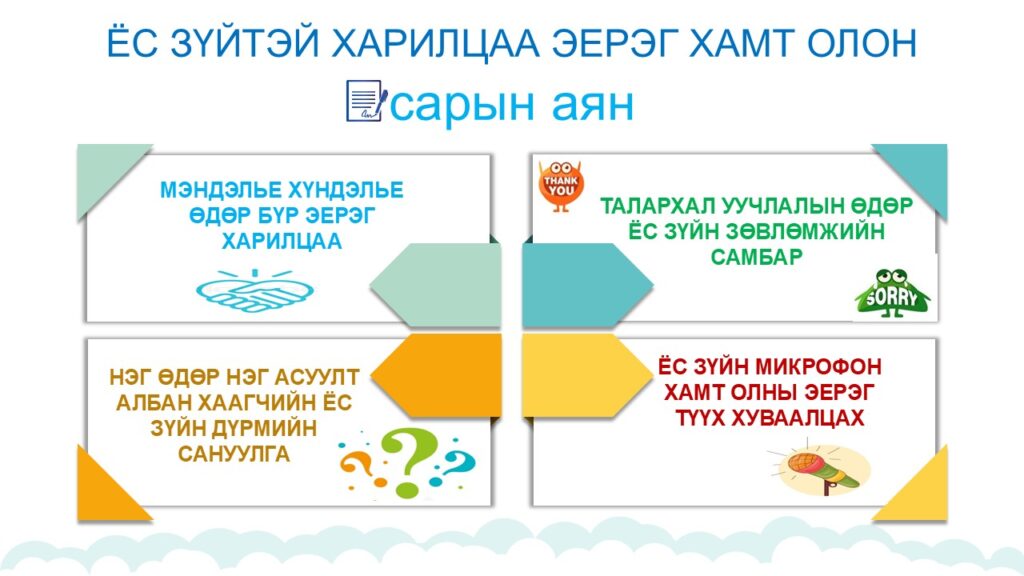 ЁС ЗҮЙТЭЙ ХАРИЛЦАА ЭЕРЭГ ХАМТ ОЛОН
сарын аян

МЭНДЭЛЬЕ ХҮНДЭЛЬЕ ӨДӨР БҮР ЭЕРЭГ ХАРИЛЦАА

THANK YOU

ТАЛАРХАЛ УУЧЛАЛЫН ӨДӨР ЁС ЗҮЙН ЗӨВЛӨМЖИЙН САМБАР

SORRY

НЭГ ӨДӨР НЭГ АСУУЛТ АЛБАН ХААГЧИЙН ЁС ЗҮЙН ДҮРМИЙН САНУУЛГА

ЁС ЗҮЙН МИКРОФОН ХАМТ ОЛНЫ ЭЕРЭГ ТҮҮХ ХУВААЛЦАХ